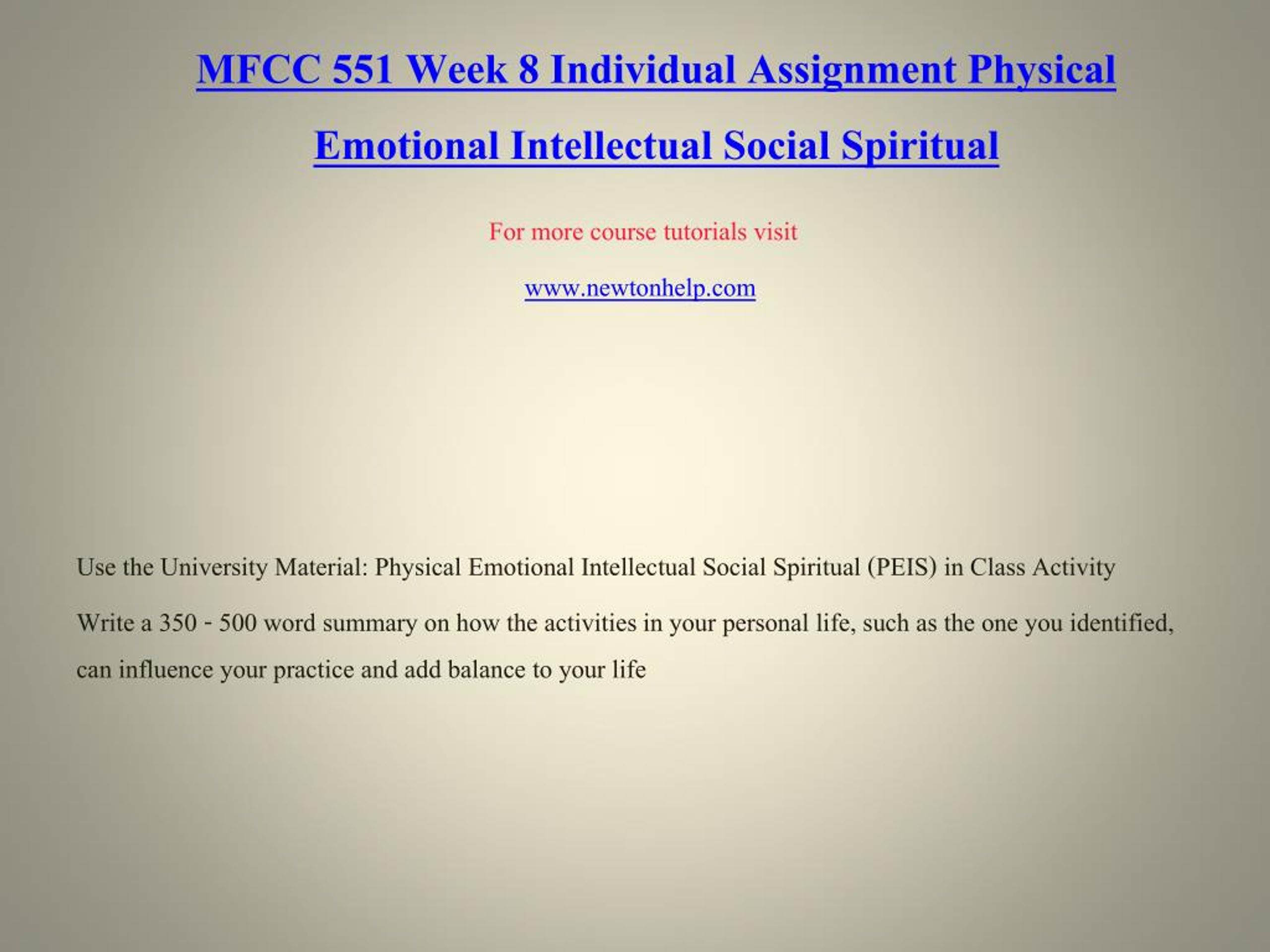 MFCC 551 Week 8 Individual Assignment Physical Emotional Intellectual Social Spiritual

For more course tutorials visit

www.newtonhelp.com

Use the University Material: Physical Emotional Intellectual Social Spiritual (PEIS) in Class Activity

Write a 350 - 500 word summary on how the activities in your personal life, such as the one you identified, can influence your practice and add balance to your life